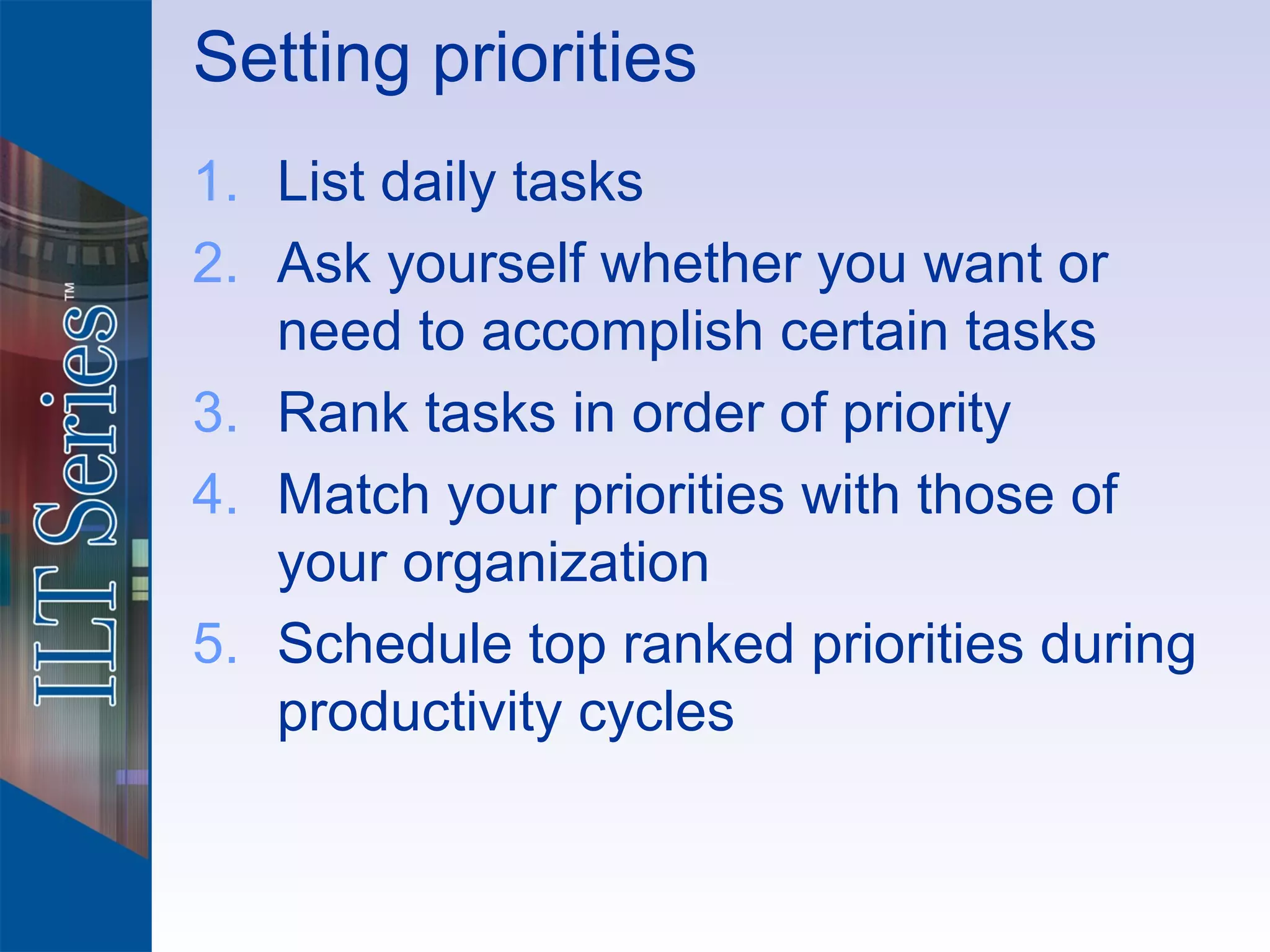 ILT Series™

Setting priorities

1. List daily tasks
2. Ask yourself whether you want or need to accomplish certain tasks
3. Rank tasks in order of priority
4. Match your priorities with those of your organization
5. Schedule top ranked priorities during productivity cycles